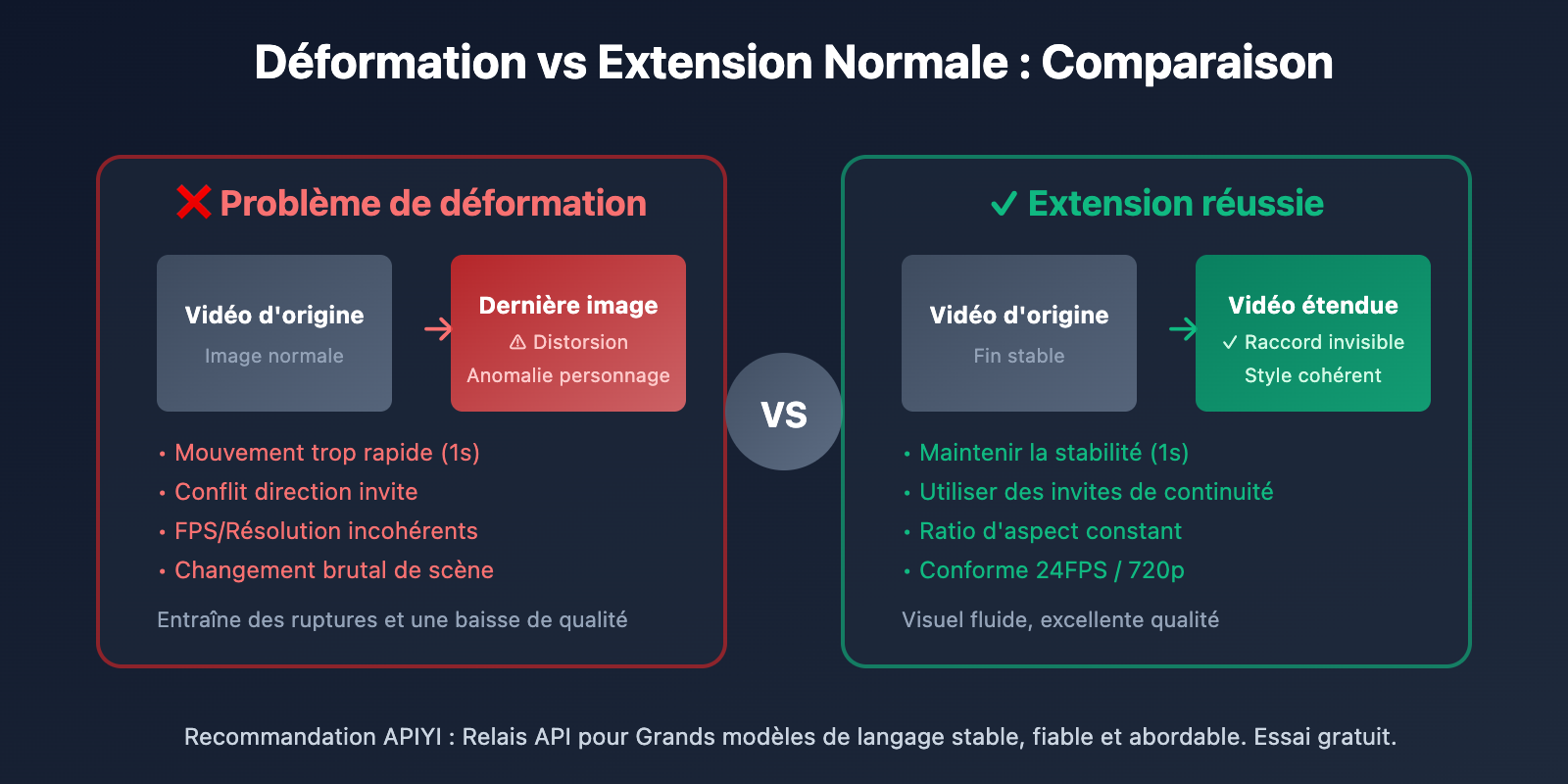 Déformation vs Extension Normale : Comparaison

❌ Problème de déformation

Vidéo d'origine
Image normale

→

Dernière image
⚠ Distorsion
Anomalie personnage

• Mouvement trop rapide (1s)
• Conflit direction invite
• FPS/Résolution incohérents
• Changement brutal de scène

Entraîne des ruptures et une baisse de qualité

VS

✓ Extension réussie

Vidéo d'origine
Fin stable

→

Vidéo étendue
✓ Raccord invisible
Style cohérent

• Maintenir la stabilité (1s)
• Utiliser des invites de continuité
• Ratio d'aspect constant
• Conforme 24FPS / 720p

Visuel fluide, excellente qualité

Recommandation APIYI : Relais API pour Grands modèles de langage stable, fiable et abordable. Essai gratuit.